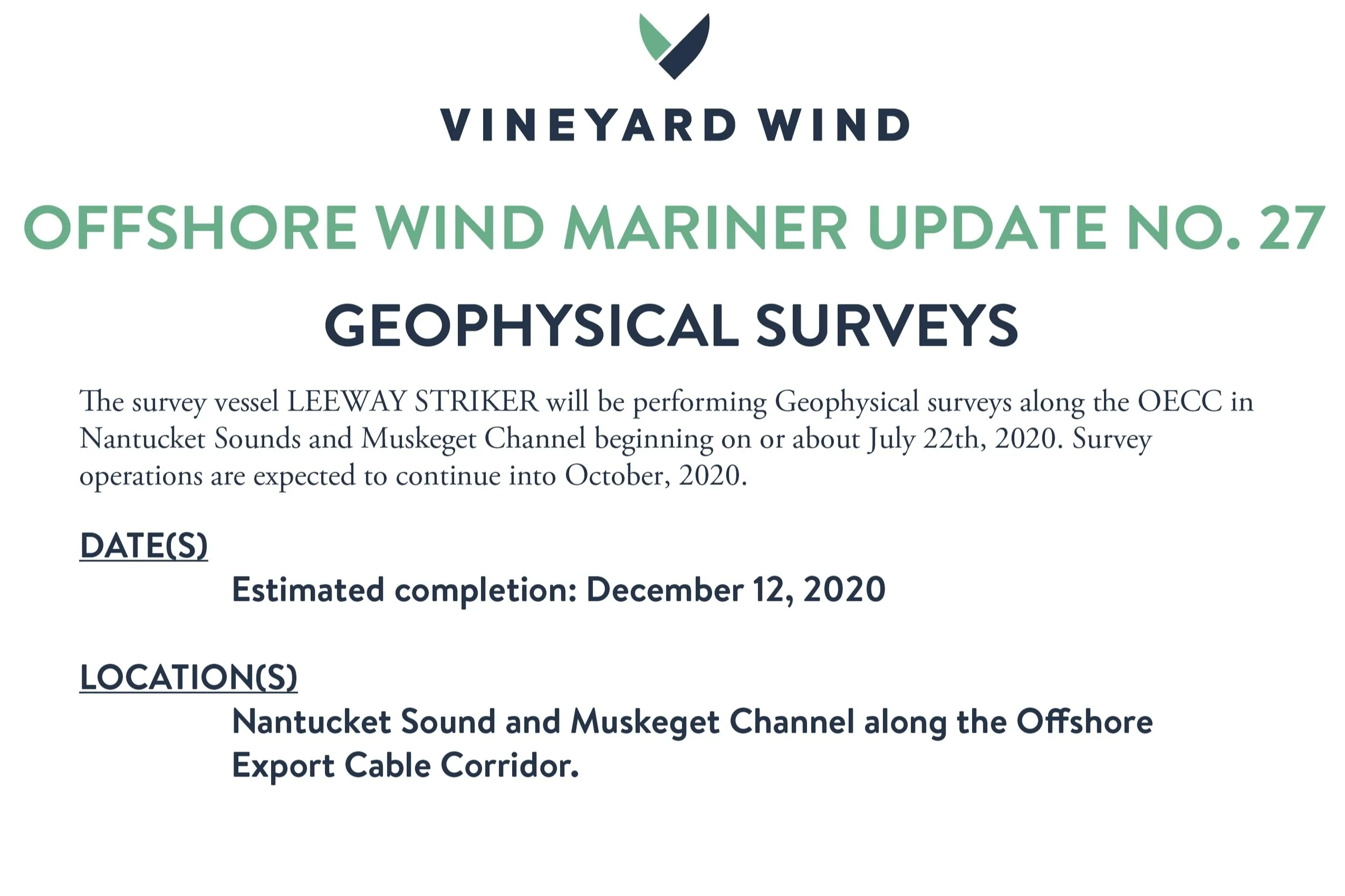 VINEYARD WIND

OFFSHORE WIND MARINER UPDATE NO. 27

GEOPHYSICAL SURVEYS

The survey vessel LEEWAY STRIKER will be performing Geophysical surveys along the OECC in Nantucket Sounds and Muskeget Channel beginning on or about July 22th, 2020. Survey operations are expected to continue into October, 2020.

DATE(S)

Estimated completion: December 12, 2020

LOCATION(S)

Nantucket Sound and Muskeget Channel along the Offshore Export Cable Corridor.